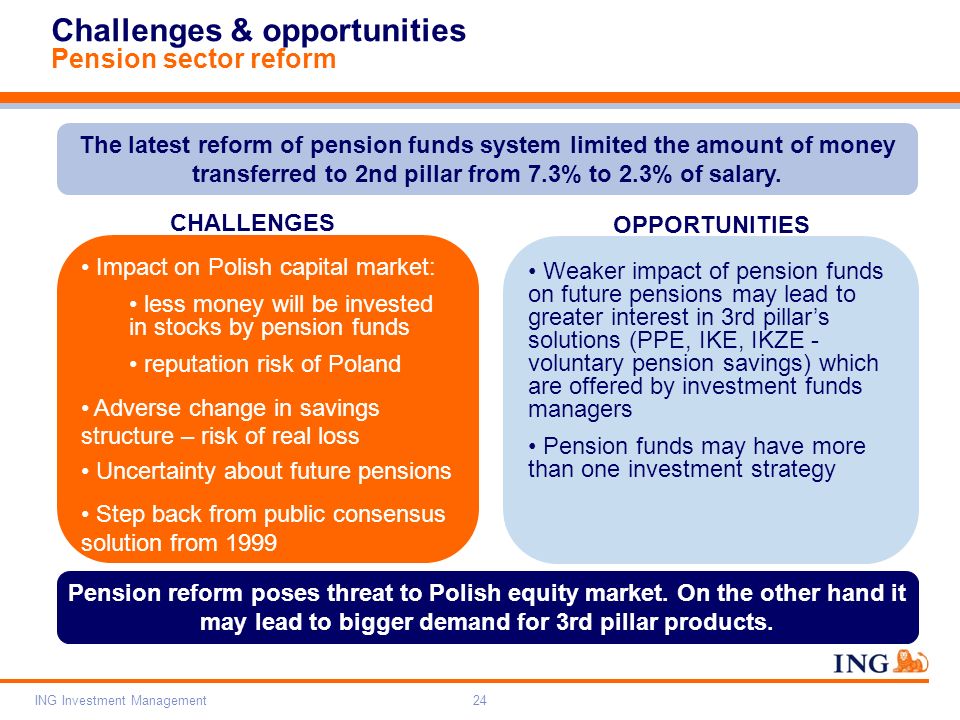 Challenges & opportunities
Pension sector reform

The latest reform of pension funds system limited the amount of money transferred to 2nd pillar from 7.3% to 2.3% of salary.

CHALLENGES

• Impact on Polish capital market:

• less money will be invested in stocks by pension funds

• reputation risk of Poland

• Adverse change in savings structure – risk of real loss

• Uncertainty about future pensions

• Step back from public consensus solution from 1999

OPPORTUNITIES

• Weaker impact of pension funds on future pensions may lead to greater interest in 3rd pillar's solutions (PPE, IKE, IKZE - voluntary pension savings) which are offered by investment funds managers

• Pension funds may have more than one investment strategy

Pension reform poses threat to Polish equity market. On the other hand it may lead to bigger demand for 3rd pillar products.

ING

ING Investment Management 24